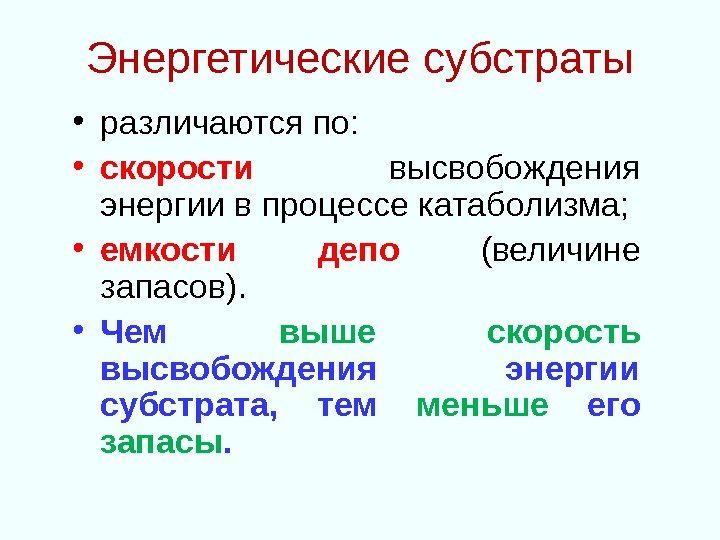 Энергетические субстраты

• различаются по:
• скорости высвобождения энергии в процессе катаболизма;
• емкости депо (величине запасов).
• Чем выше скорость высвобождения энергии субстрата, тем меньше его запасы.